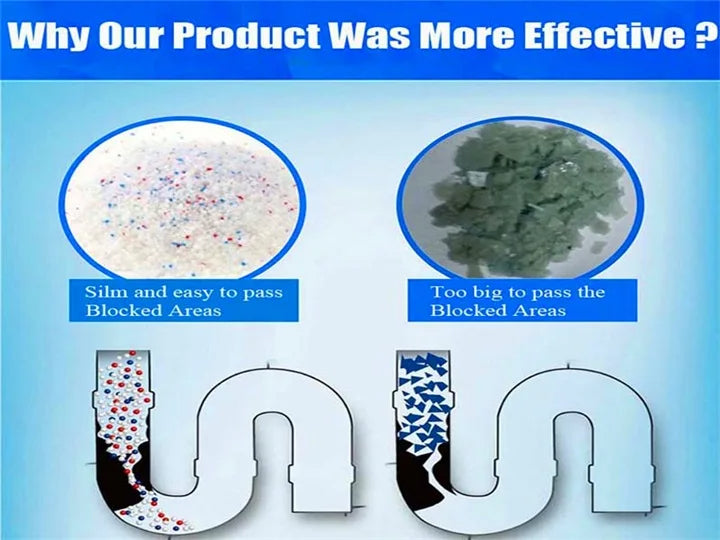 Why Our Product Was More Effective ?

Silm and easy to pass Blocked Areas

Too big to pass the Blocked Areas